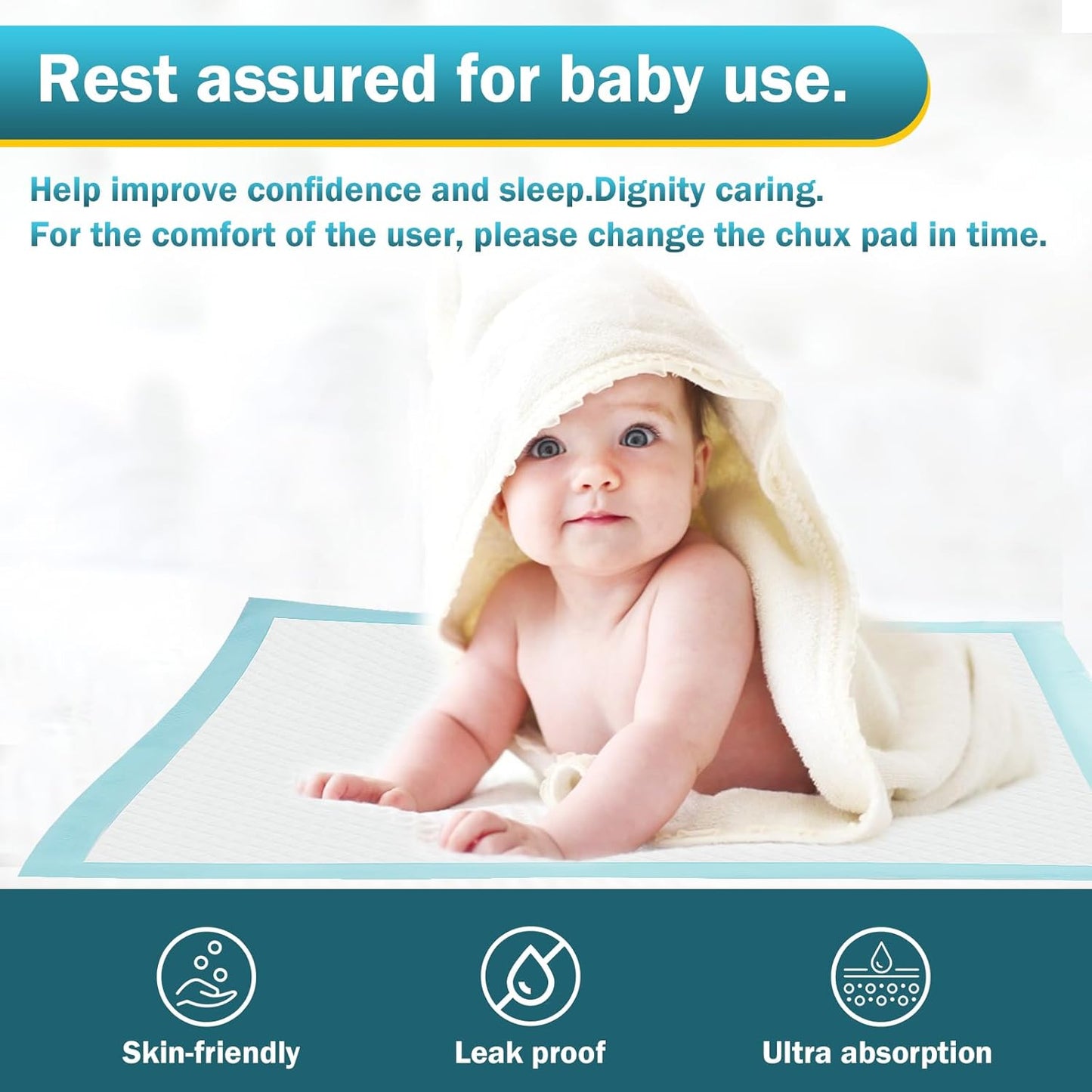 Rest assured for baby use.

Help improve confidence and sleep.Dignity caring.
For the comfort of the user, please change the chux pad in time.

Skin-friendly

Leak proof

Ultra absorption